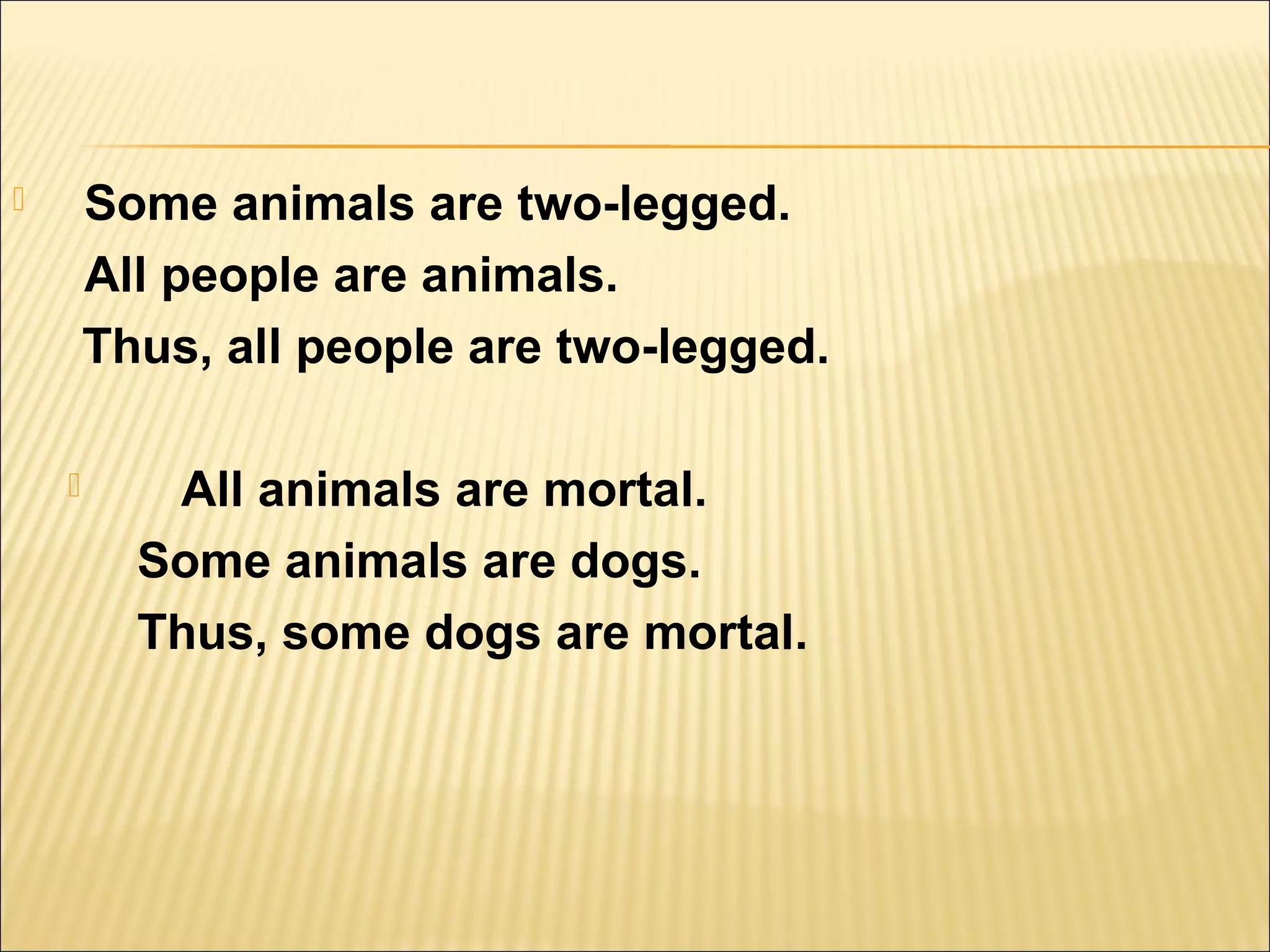 Some animals are two-legged.
All people are animals.
Thus, all people are two-legged.

All animals are mortal.
Some animals are dogs.
Thus, some dogs are mortal.